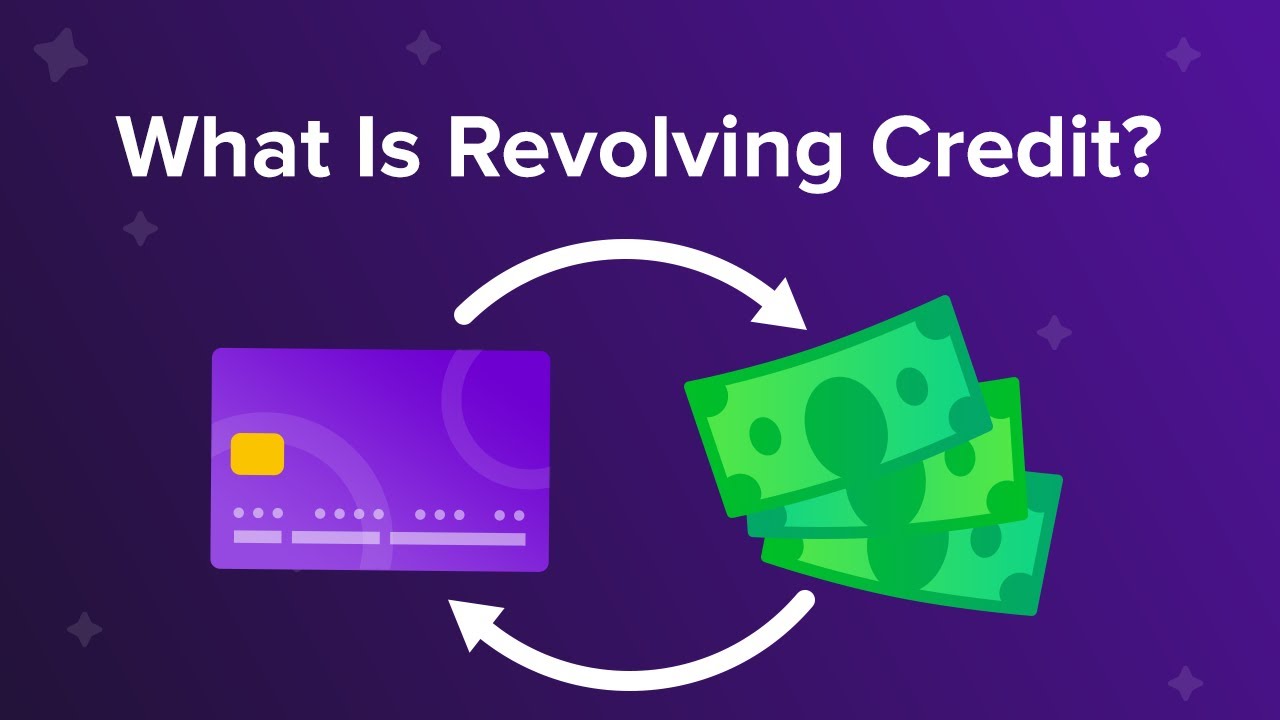 What Is Revolving Credit?